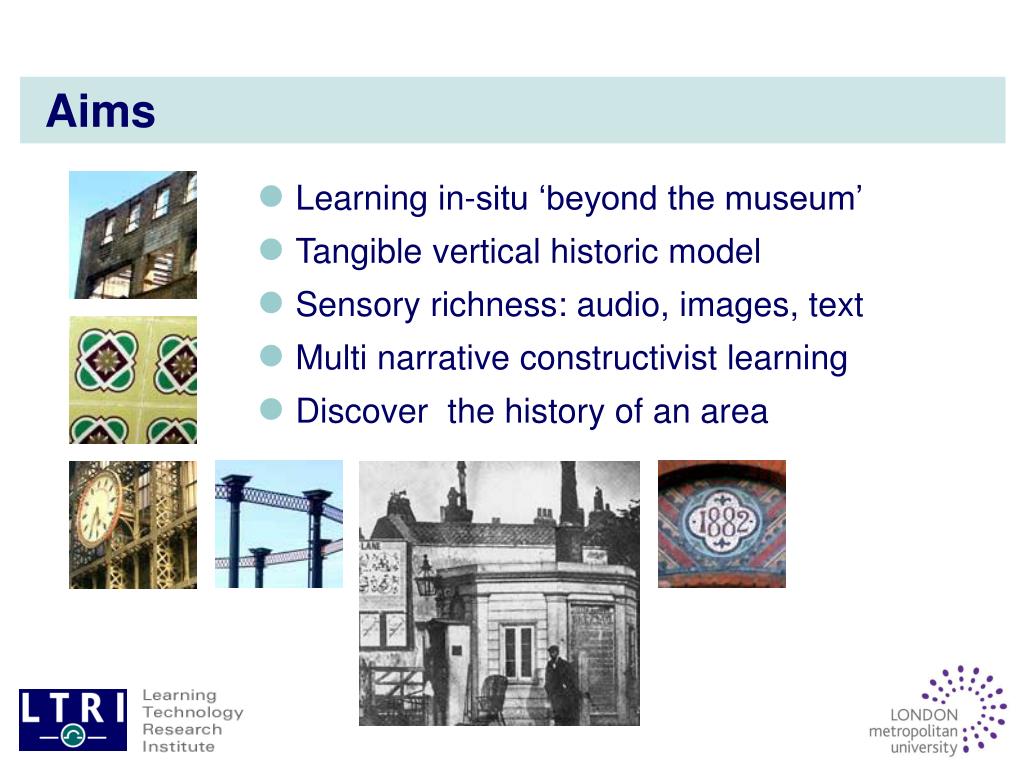 Aims

- Learning in-situ ‘beyond the museum’
- Tangible vertical historic model
- Sensory richness: audio, images, text
- Multi narrative constructivist learning
- Discover the history of an area

1882

LTRI Learning Technology Research Institute

LONDON metropolitan university